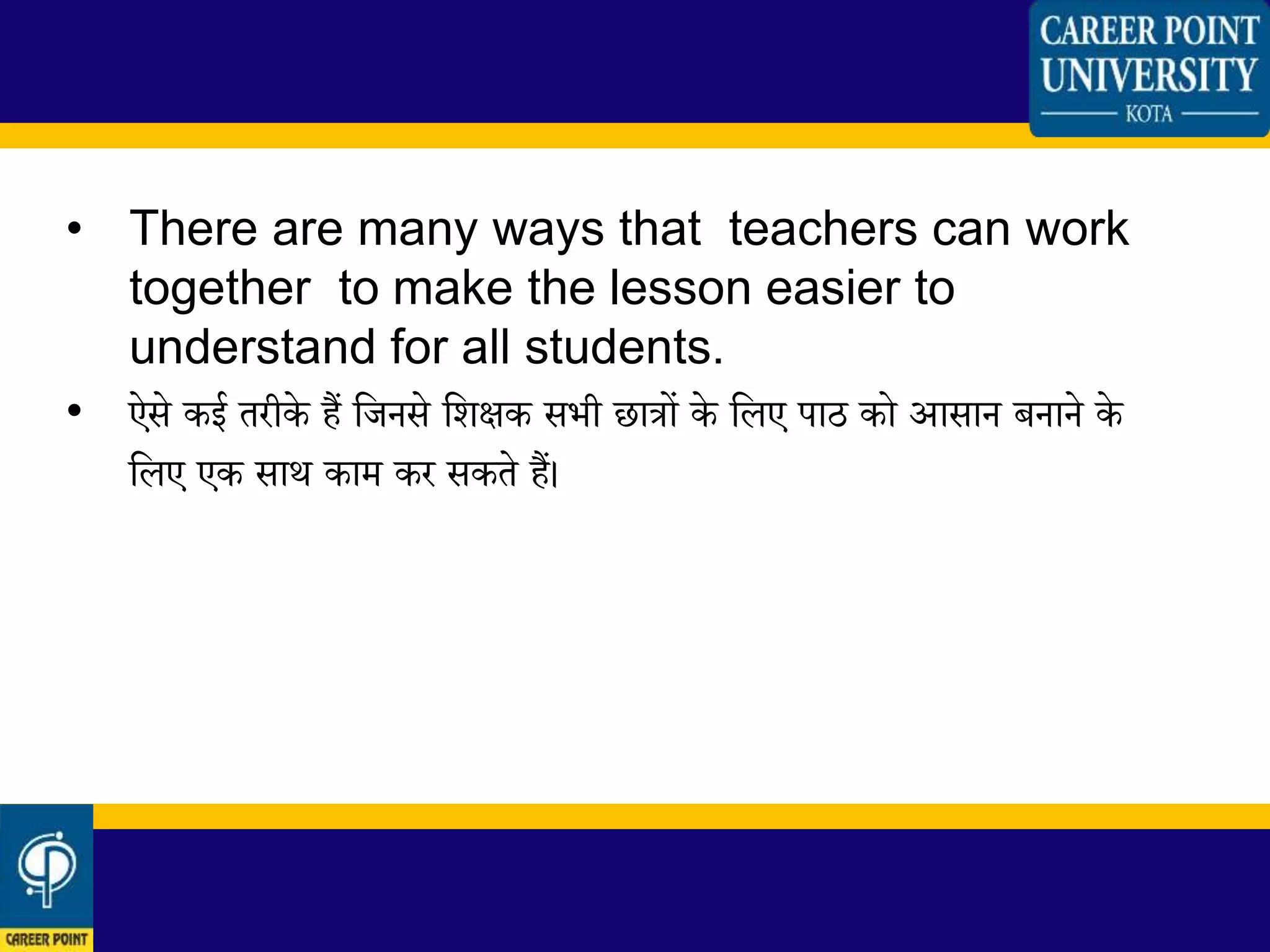 CAREER POINT UNIVERSITY
KOTA

• There are many ways that teachers can work together to make the lesson easier to understand for all students.

• ऐसे कई तरीके हैं जिनसे शिक्षक सभी छात्रों के लिए पाठ को आसान बनाने के लिए एक साथ काम कर सकते हैं।

CAREER POINT